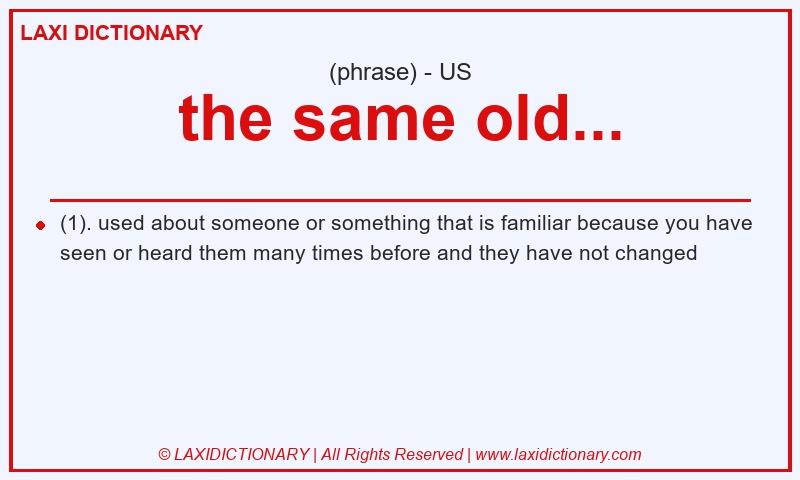 LAXI DICTIONARY

(phrase) - US

the same old...

(1). used about someone or something that is familiar because you have seen or heard them many times before and they have not changed

© LAXIDICTIONARY | All Rights Reserved | www.laxidictionary.com